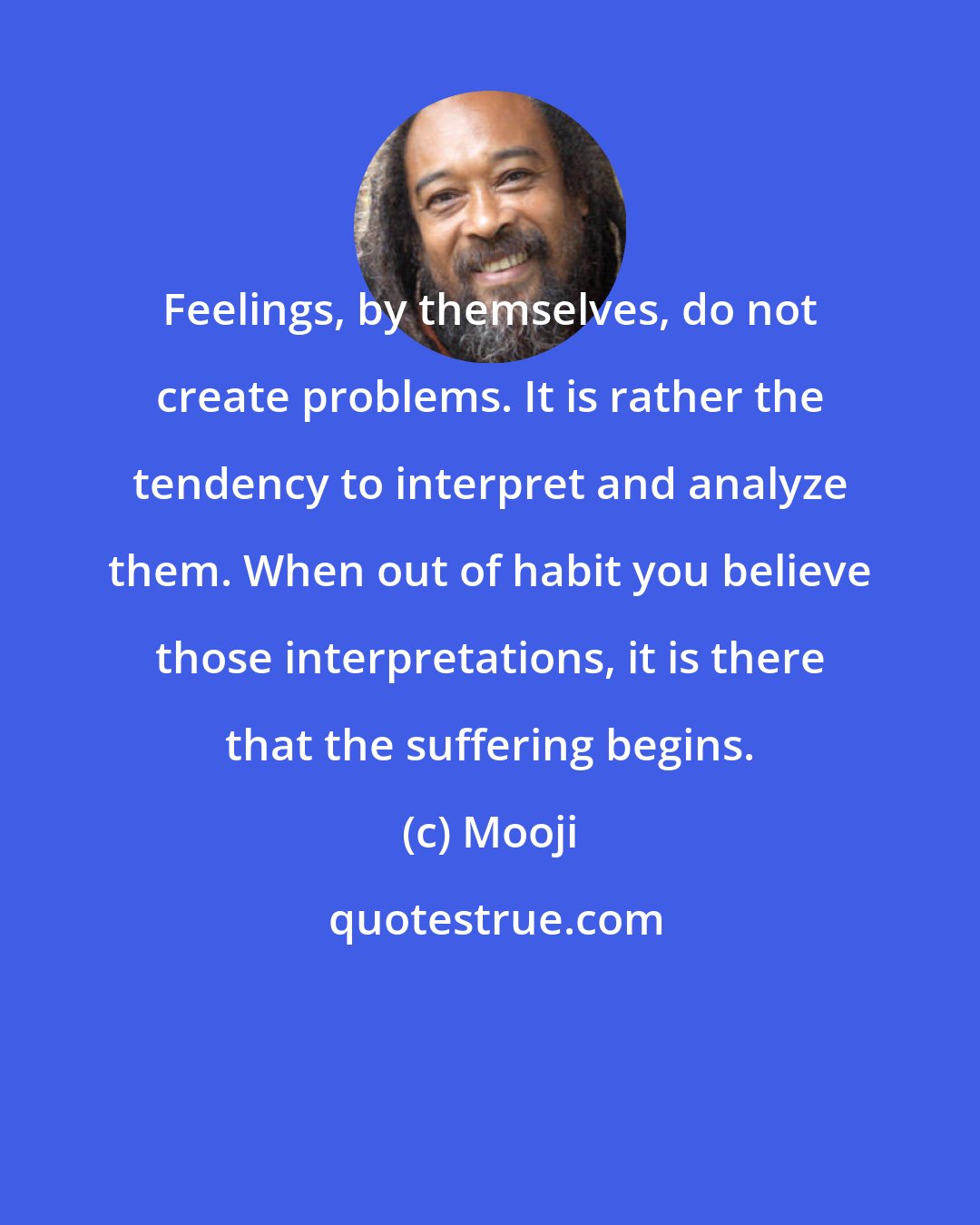 Feelings, by themselves, do not create problems. It is rather the tendency to interpret and analyze them. When out of habit you believe those interpretations, it is there that the suffering begins.

(c) Mooji

quotestrue.com